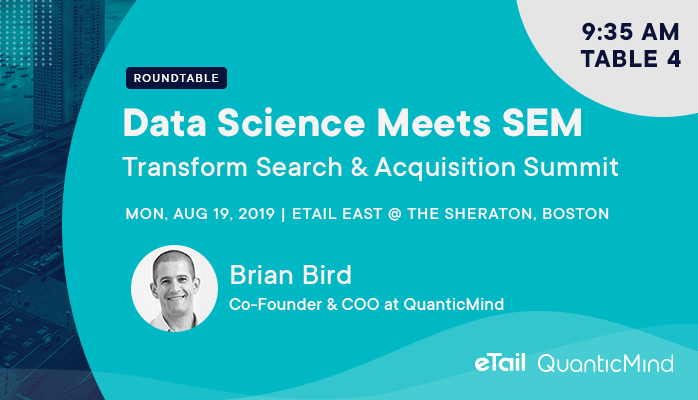 9:35 AM
TABLE 4

ROUNDTABLE

Data Science Meets SEM

Transform Search & Acquisition Summit

MON, AUG 19, 2019 | ETAIL EAST @ THE SHERATON, BOSTON

Brian Bird

Co-Founder & COO at QuanticMind

eTail QuanticMind